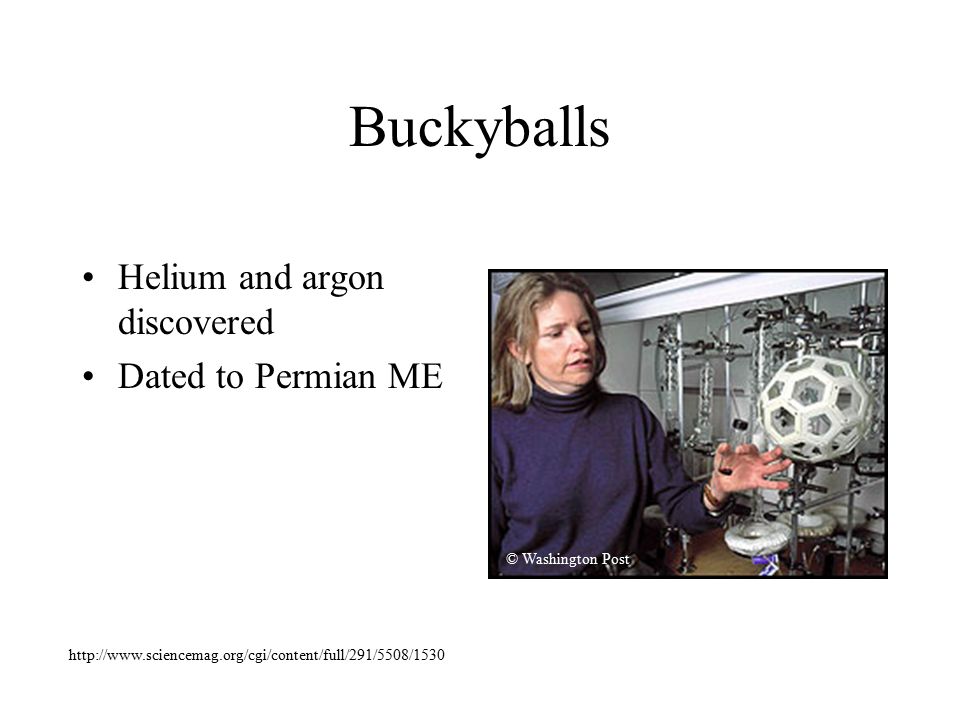 Buckyballs

• Helium and argon discovered
• Dated to Permian ME

© Washington Post

http://www.sciencemag.org/cgi/content/full/291/5508/1530